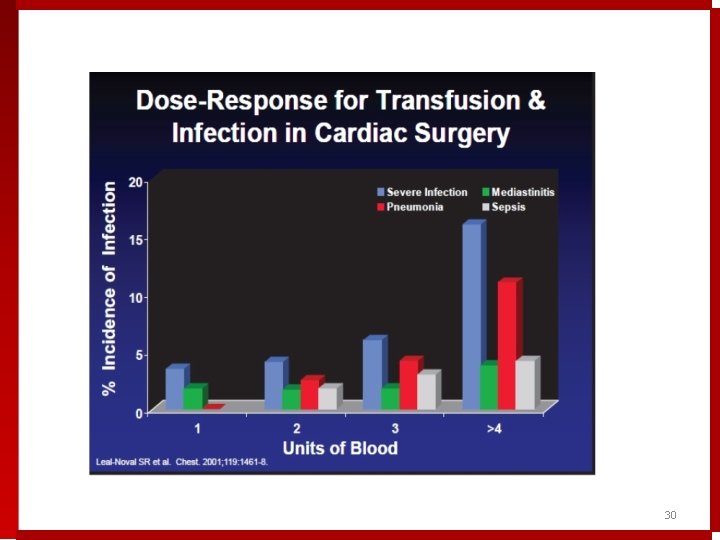 Dose-Response for Transfusion & Infection in Cardiac Surgery

% Incidence of Infection

20
15
10
5
0

Severe Infection
Mediastinitis
Pneumonia
Sepsis

1
2
3
>4

Units of Blood

Leal-Noval SR et al. Chest. 2001;119:1461-8.

30